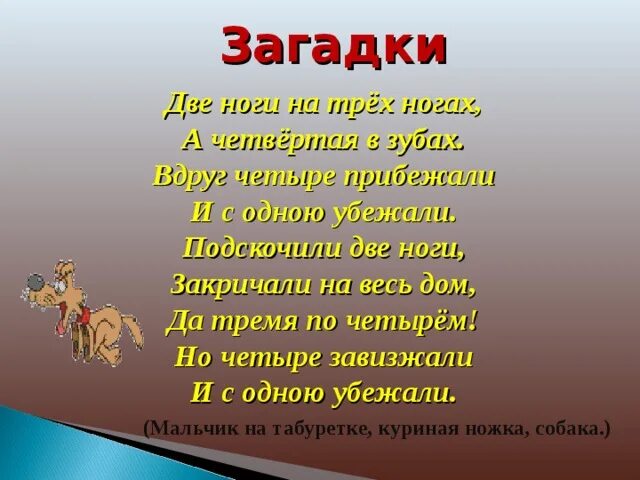 Загадки

Две ноги на трёх ногах,
А четвёртая в зубах.
Вдруг четыре прибежали
И с одною убежали.
Подскочили две ноги,
Закричали на весь дом,
Да тремя по четырём!
Но четыре завизжали
И с одною убежали.

(Мальчик на табуретке, куриная ножка, собака.)